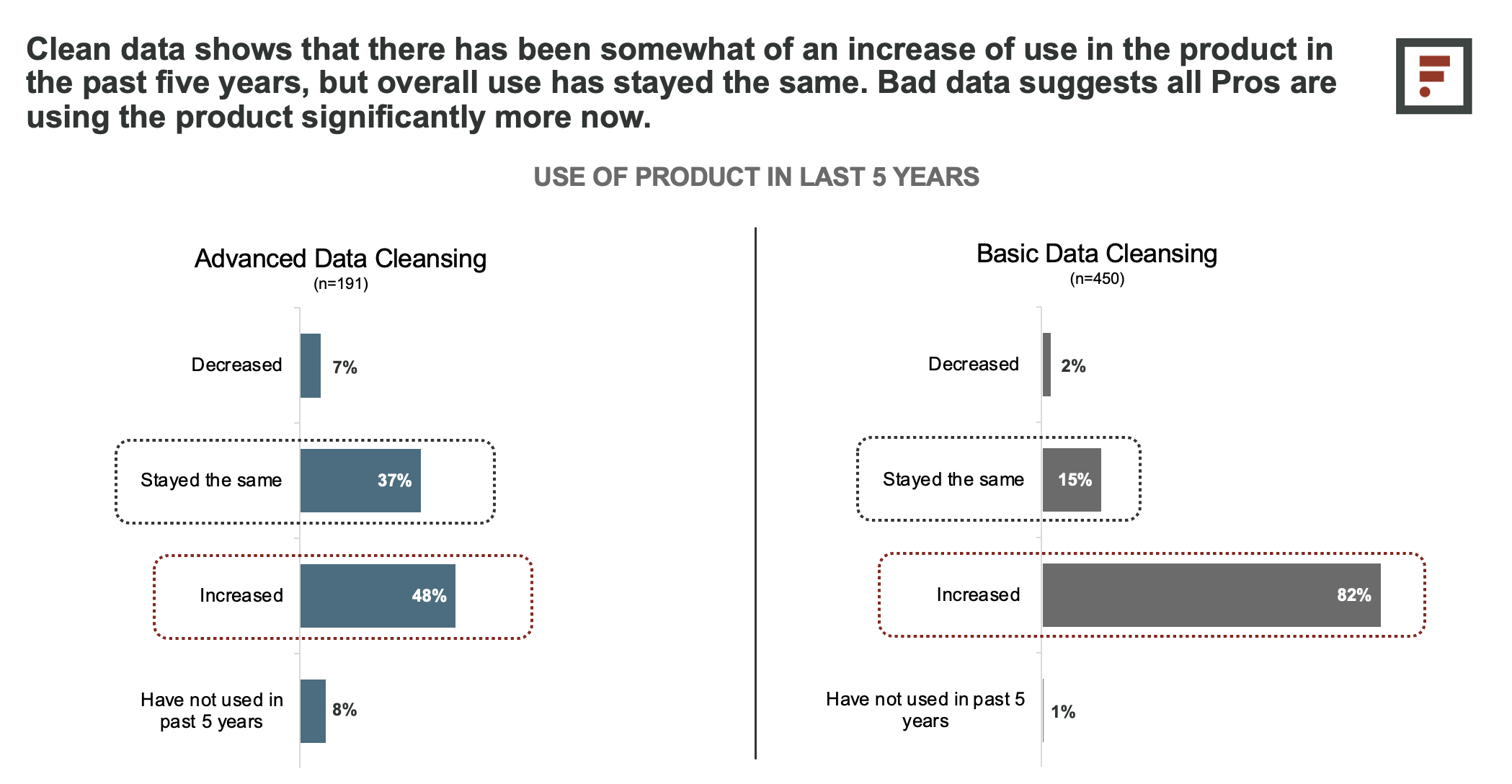 Clean data shows that there has been somewhat of an increase of use in the product in the past five years, but overall use has stayed the same. Bad data suggests all Pros are using the product significantly more now.

USE OF PRODUCT IN LAST 5 YEARS

Advanced Data Cleansing
(n=191)

Decreased 7%
Stayed the same 37%
Increased 48%
Have not used in past 5 years 8%

Basic Data Cleansing
(n=450)

Decreased 2%
Stayed the same 15%
Increased 82%
Have not used in past 5 years 1%